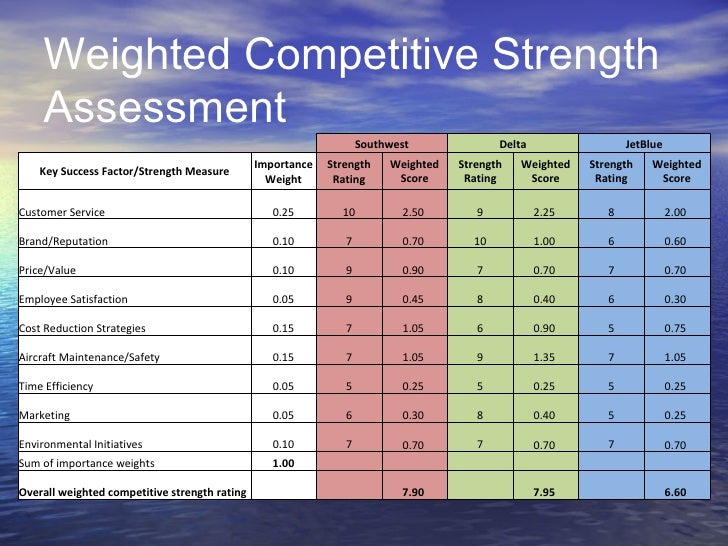 Weighted Competitive Strength Assessment

| | | Southwest | | Delta | | JetBlue | |
|---|---|---|---|---|---|---|---|
| Key Success Factor/Strength Measure | Importance Weight | Strength Rating | Weighted Score | Strength Rating | Weighted Score | Strength Rating | Weighted Score |
| Customer Service | 0.25 | 10 | 2.50 | 9 | 2.25 | 8 | 2.00 |
| Brand/Reputation | 0.10 | 7 | 0.70 | 10 | 1.00 | 6 | 0.60 |
| Price/Value | 0.10 | 9 | 0.90 | 7 | 0.70 | 7 | 0.70 |
| Employee Satisfaction | 0.05 | 9 | 0.45 | 8 | 0.40 | 6 | 0.30 |
| Cost Reduction Strategies | 0.15 | 7 | 1.05 | 6 | 0.90 | 5 | 0.75 |
| Aircraft Maintenance/Safety | 0.15 | 7 | 1.05 | 9 | 1.35 | 7 | 1.05 |
| Time Efficiency | 0.05 | 5 | 0.25 | 5 | 0.25 | 5 | 0.25 |
| Marketing | 0.05 | 6 | 0.30 | 8 | 0.40 | 5 | 0.25 |
| Environmental Initiatives | 0.10 | 7 | 0.70 | 7 | 0.70 | 7 | 0.70 |
| Sum of importance weights | 1.00 | | | | | | |
| Overall weighted competitive strength rating | | | 7.90 | | 7.95 | | 6.60 |